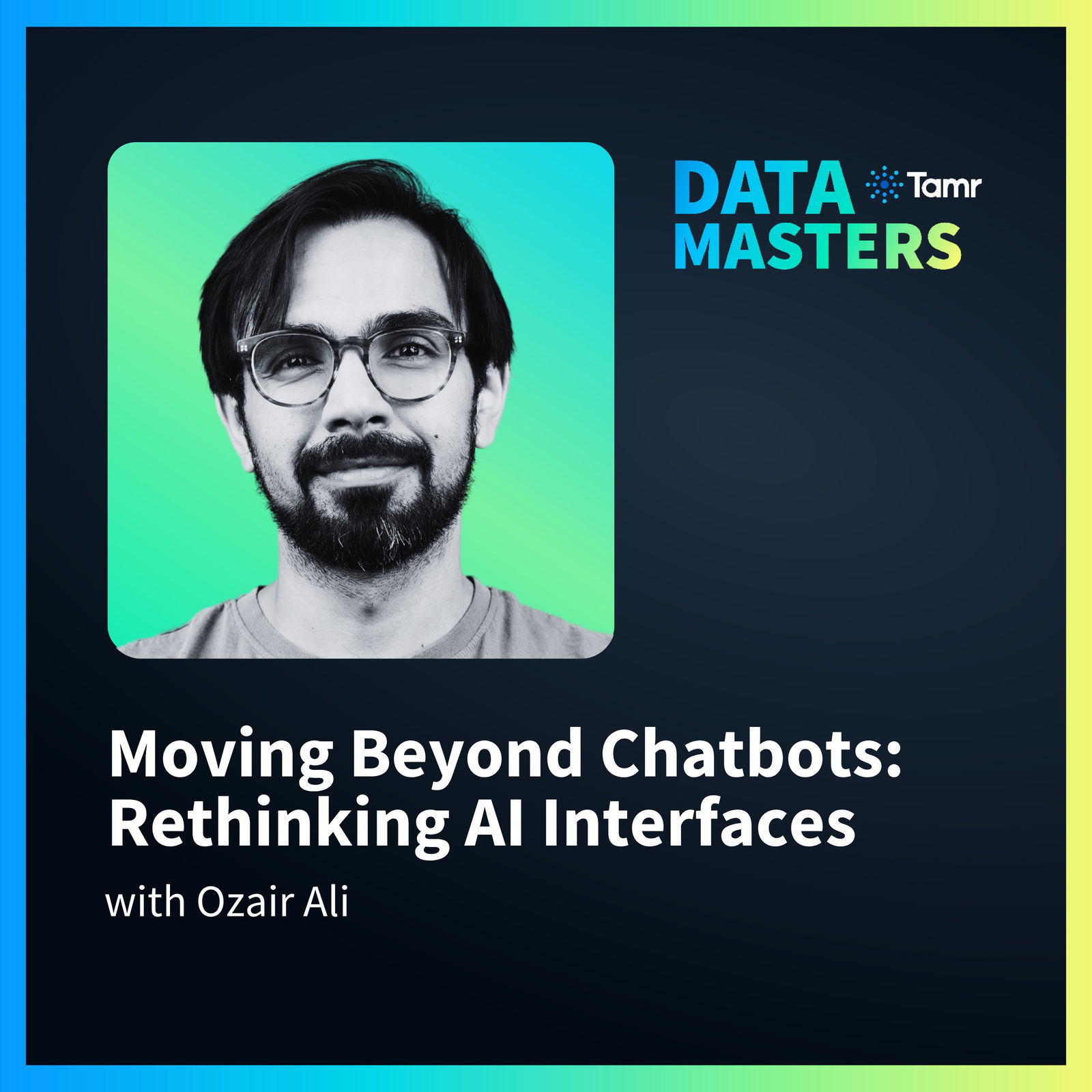 DATA Tamr
MASTERS

Moving Beyond Chatbots: Rethinking AI Interfaces

with Ozair Ali